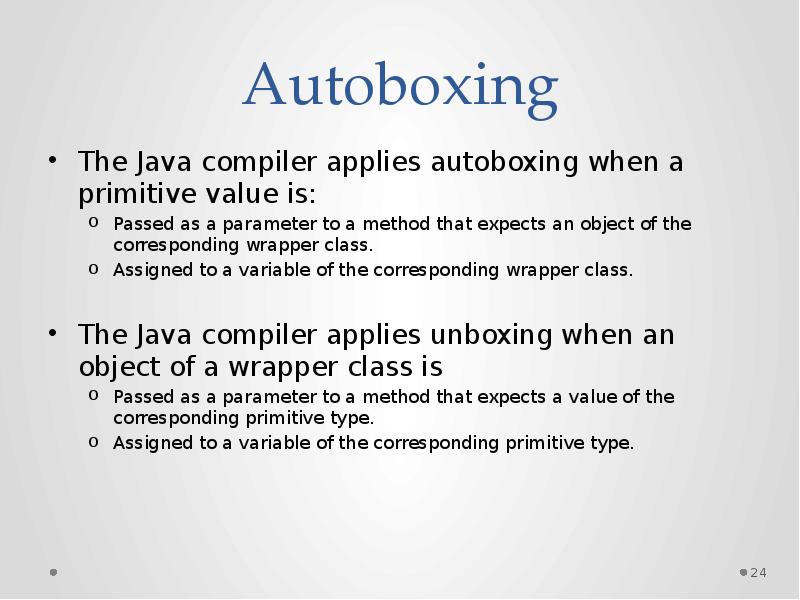 Autoboxing

• The Java compiler applies autoboxing when a primitive value is:
  o Passed as a parameter to a method that expects an object of the corresponding wrapper class.
  o Assigned to a variable of the corresponding wrapper class.

• The Java compiler applies unboxing when an object of a wrapper class is
  o Passed as a parameter to a method that expects a value of the corresponding primitive type.
  o Assigned to a variable of the corresponding primitive type.

24